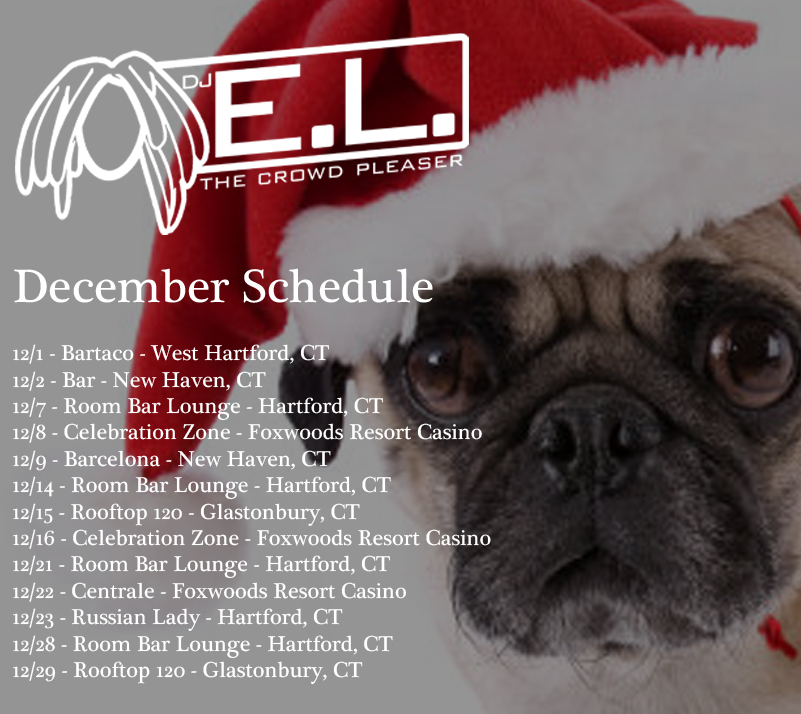 DJ E.L.
THE CROWD PLEASER

December Schedule

12/1 - Bartaco - West Hartford, CT
12/2 - Bar - New Haven, CT
12/7 - Room Bar Lounge - Hartford, CT
12/8 - Celebration Zone - Foxwoods Resort Casino
12/9 - Barcelona - New Haven, CT
12/14 - Room Bar Lounge - Hartford, CT
12/15 - Rooftop 120 - Glastonbury, CT
12/16 - Celebration Zone - Foxwoods Resort Casino
12/21 - Room Bar Lounge - Hartford, CT
12/22 - Centrale - Foxwoods Resort Casino
12/23 - Russian Lady - Hartford, CT
12/28 - Room Bar Lounge - Hartford, CT
12/29 - Rooftop 120 - Glastonbury, CT